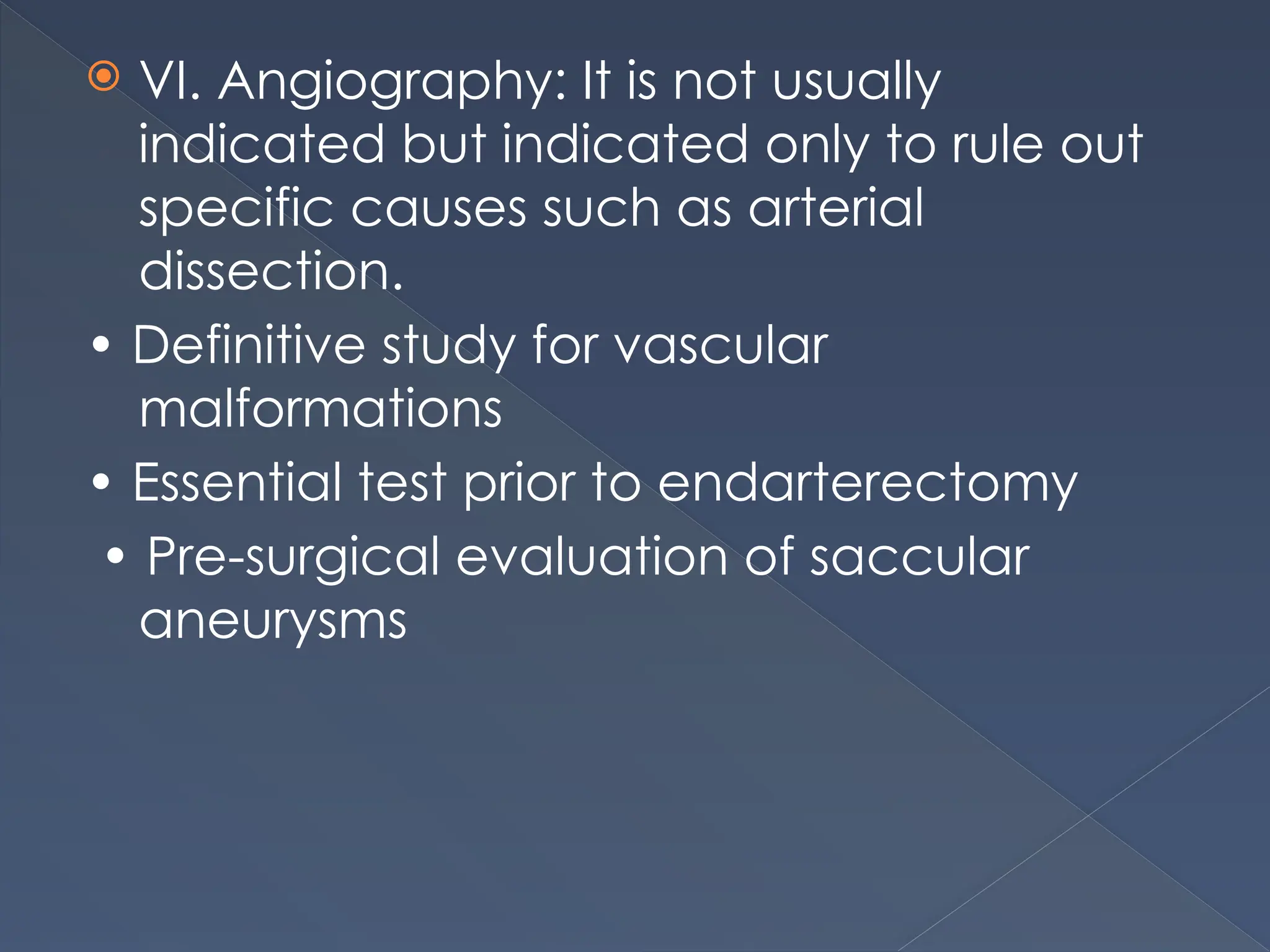 VI. Angiography: It is not usually indicated but indicated only to rule out specific causes such as arterial dissection.

• Definitive study for vascular malformations

• Essential test prior to endarterectomy

• Pre-surgical evaluation of saccular aneurysms